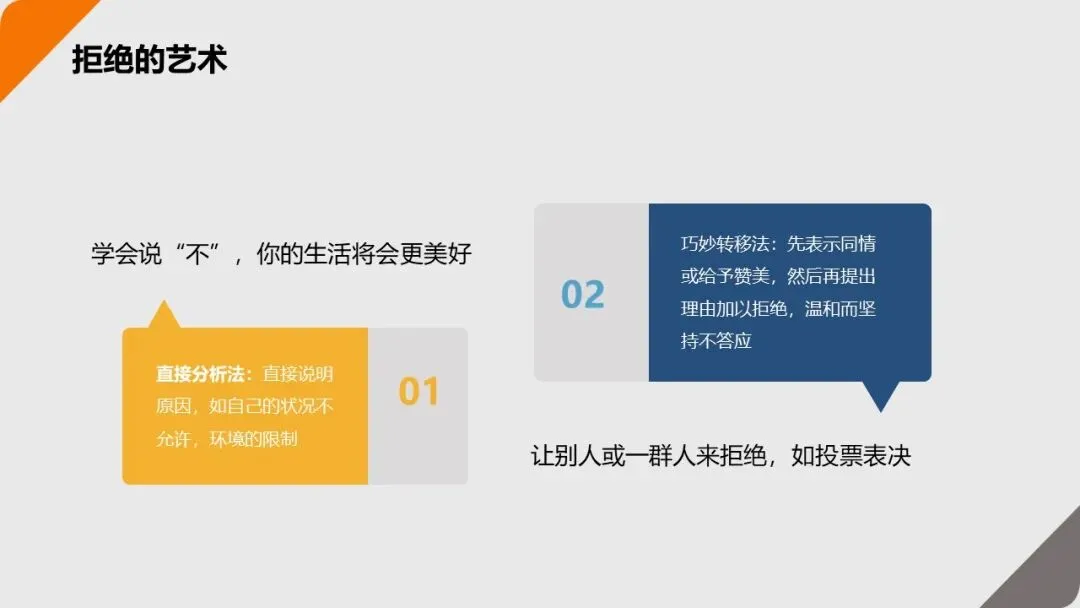 拒绝的艺术

学会说“不”，你的生活将会更美好

直接分析法：直接说明原因，如自己的状况不允许，环境的限制

01

02

巧妙转移法：先表示同情或给予赞美，然后再提出理由加以拒绝，温和而坚持不答应

让别人或一群人来拒绝，如投票表决